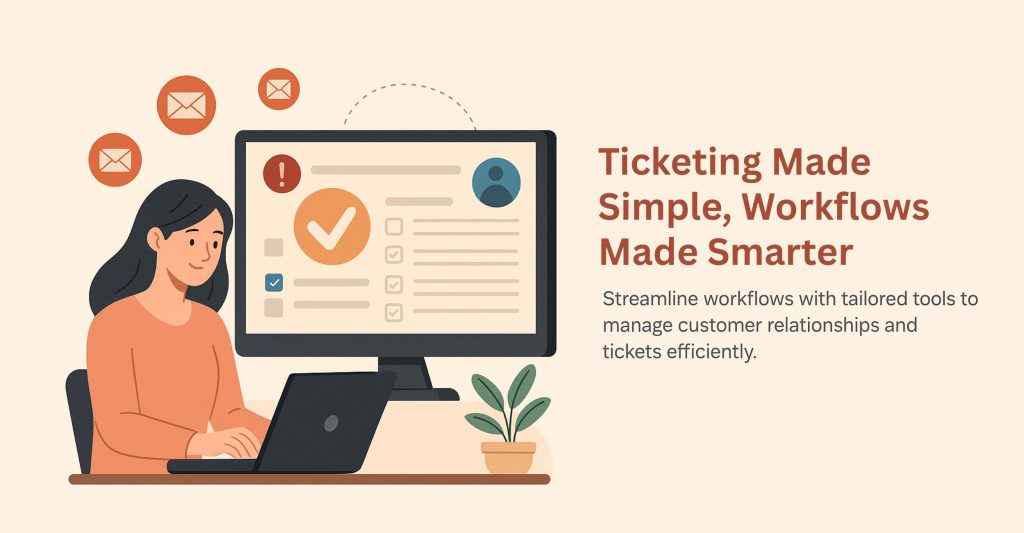 Ticketing Made Simple, Workflows Made Smarter

Streamline workflows with tailored tools to manage customer relationships and tickets efficiently.